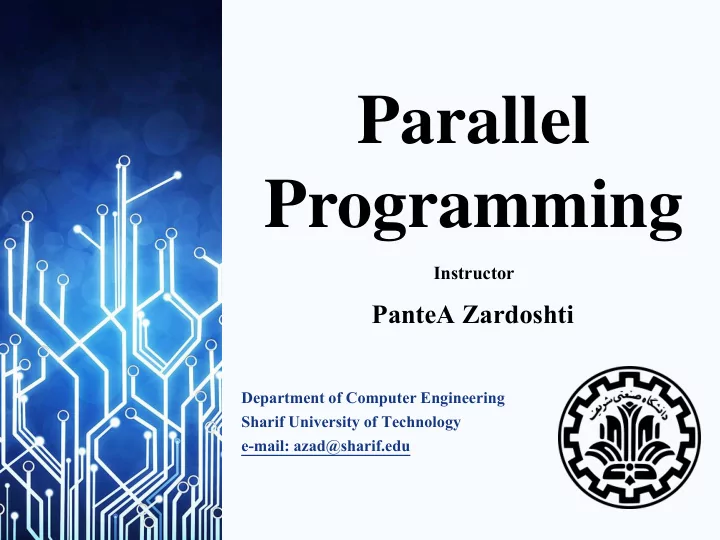 Parallel Programming

Instructor

PanteA Zardoshti

Department of Computer Engineering
Sharif University of Technology
e-mail: azad@sharif.edu

دانشگاه صنعتی شریف